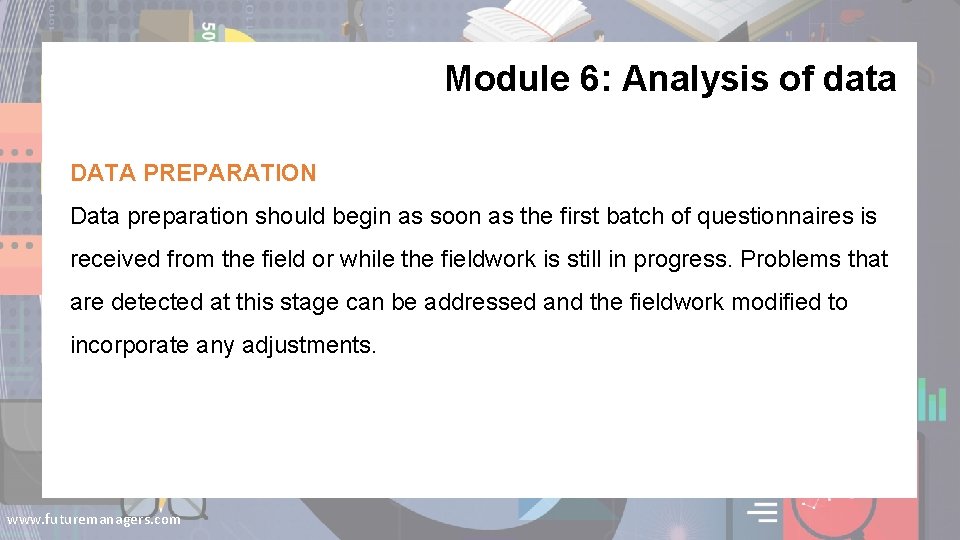 Module 6: Analysis of data

DATA PREPARATION

Data preparation should begin as soon as the first batch of questionnaires is received from the field or while the fieldwork is still in progress. Problems that are detected at this stage can be addressed and the fieldwork modified to incorporate any adjustments.

www.futuremanagers.com